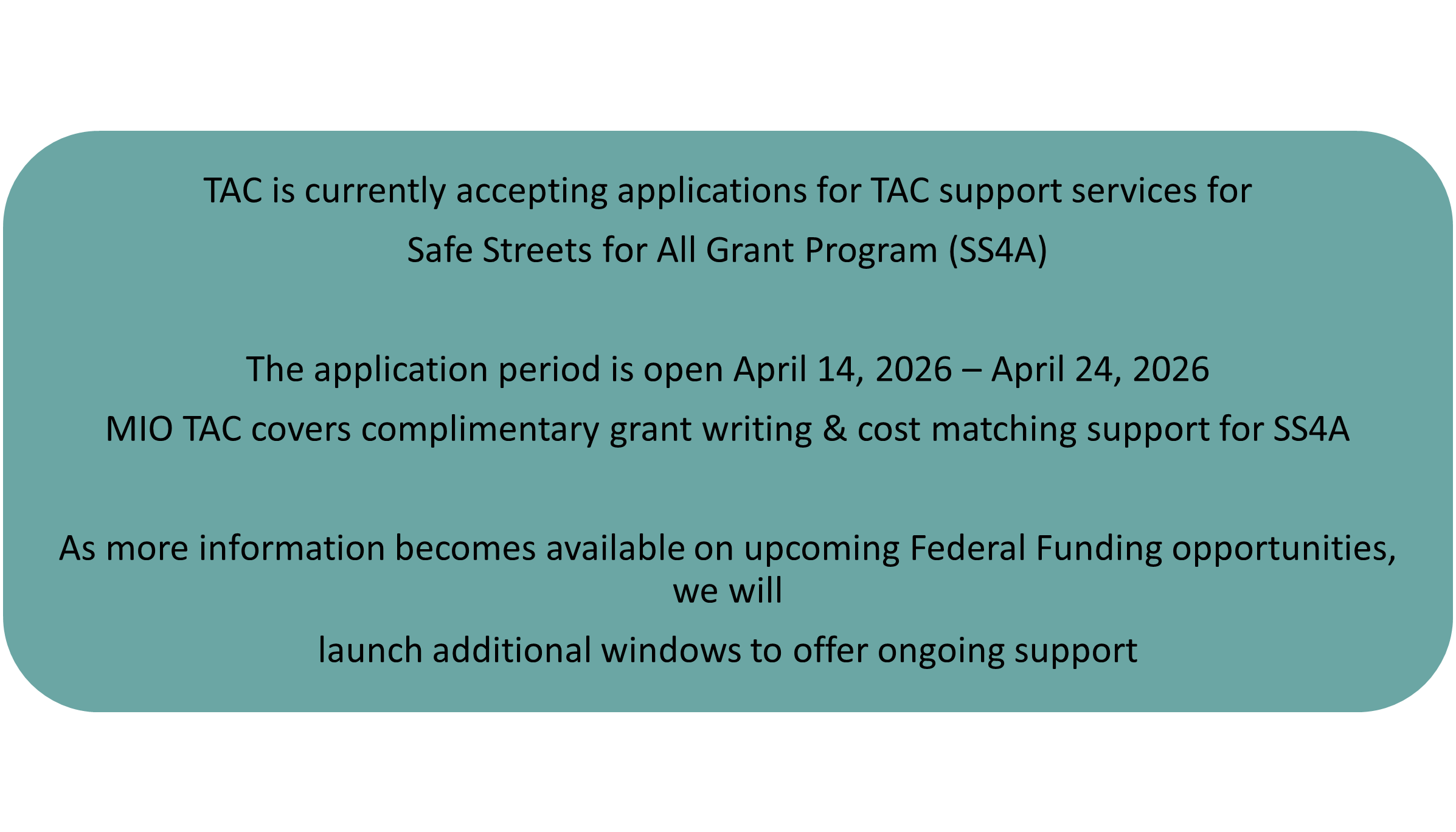 TAC is currently accepting applications for TAC support services for

Safe Streets for All Grant Program (SS4A)

The application period is open April 14, 2026 – April 24, 2026

MIO TAC covers complimentary grant writing & cost matching support for SS4A

As more information becomes available on upcoming Federal Funding opportunities, we will

launch additional windows to offer ongoing support